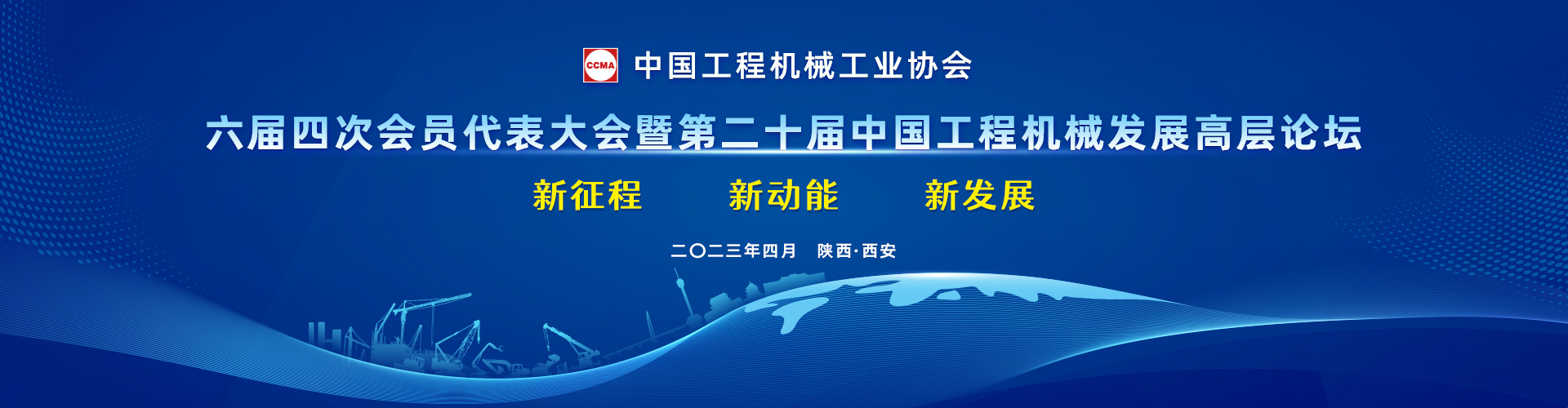 CCMA 中国工程机械工业协会

六届四次会员代表大会暨第二十届中国工程机械发展高层论坛

新征程　新动能　新发展

二〇二三年四月　陕西·西安